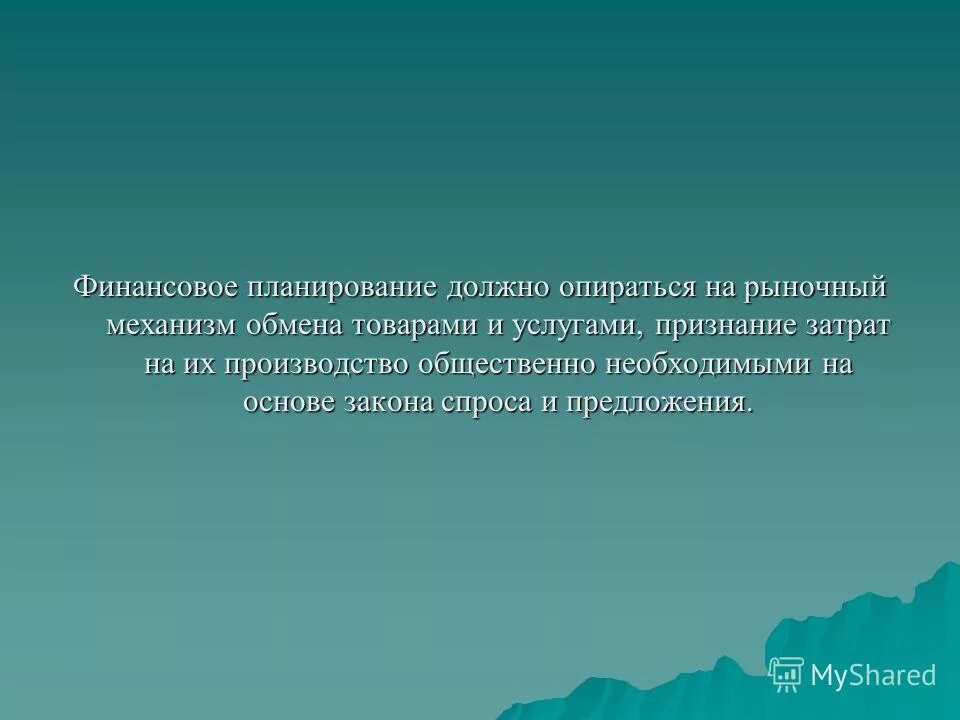 Финансовое планирование должно опираться на рыночный механизм обмена товарами и услугами, признание затрат на их производство общественно необходимыми на основе закона спроса и предложения.

MyShared